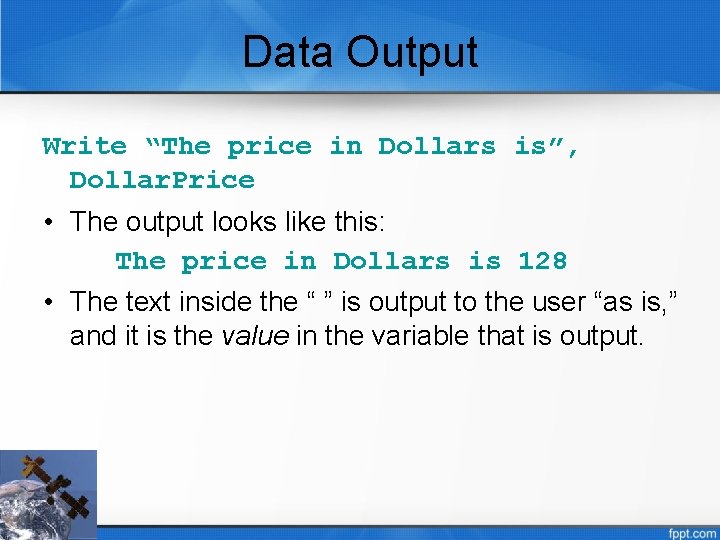 Data Output

Write “The price in Dollars is”, DollarPrice

• The output looks like this:

The price in Dollars is 128

• The text inside the “ ” is output to the user “as is,” and it is the value in the variable that is output.

fppt.com